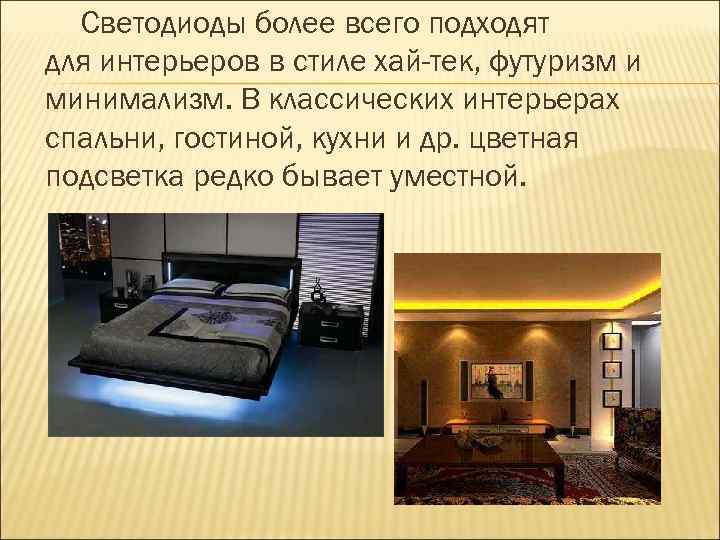 Светодиоды более всего подходят для интерьеров в стиле хай-тек, футуризм и минимализм. В классических интерьерах спальни, гостиной, кухни и др. цветная подсветка редко бывает уместной.